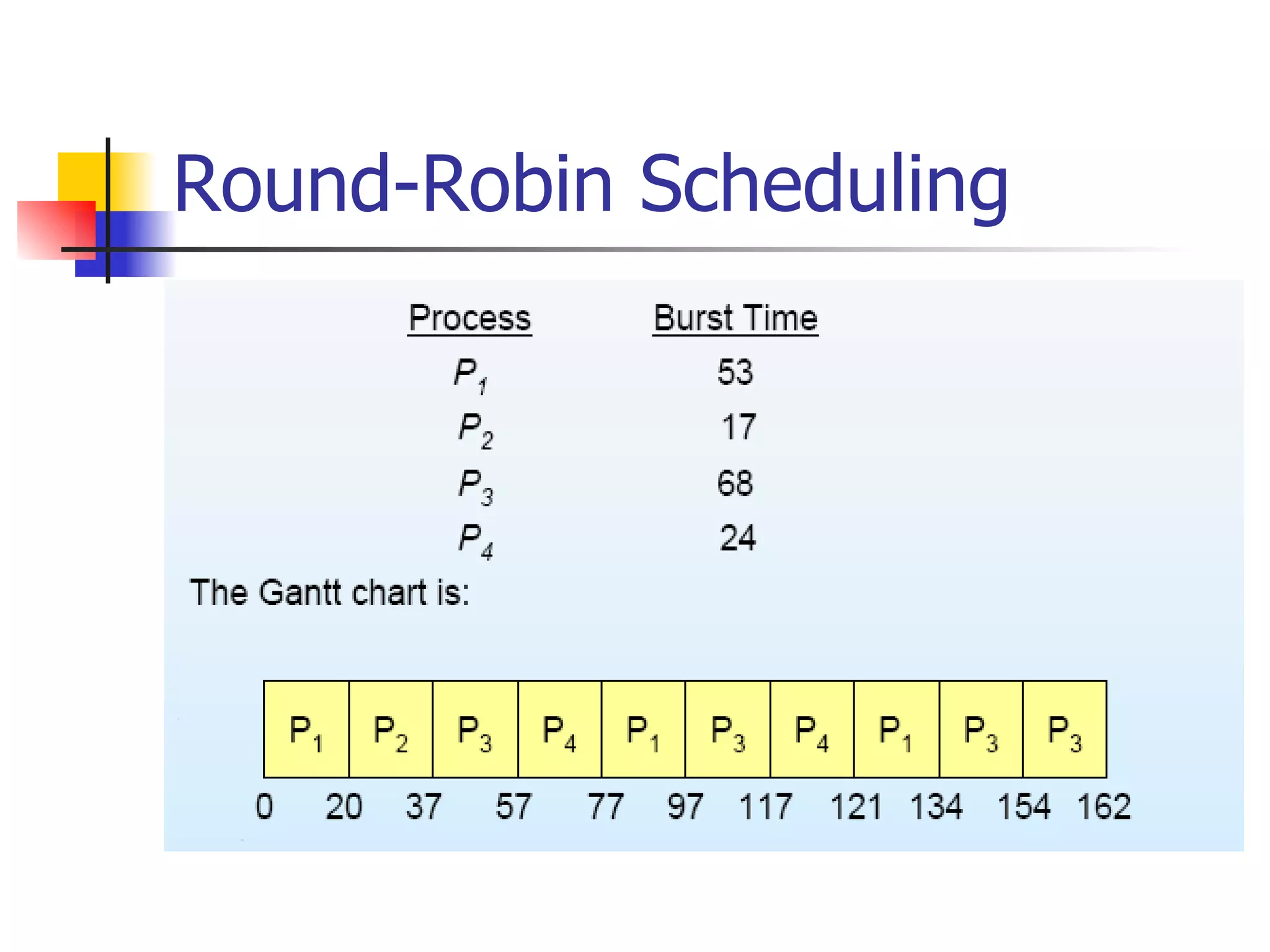 Round-Robin Scheduling

| Process | Burst Time |
|---|---|
| $P_1$ | 53 |
| $P_2$ | 17 |
| $P_3$ | 68 |
| $P_4$ | 24 |

The Gantt chart is:

| $P_1$ | $P_2$ | $P_3$ | $P_4$ | $P_1$ | $P_3$ | $P_4$ | $P_1$ | $P_3$ | $P_3$ |
|---|---|---|---|---|---|---|---|---|---|

0 20 37 57 77 97 117 121 134 154 162